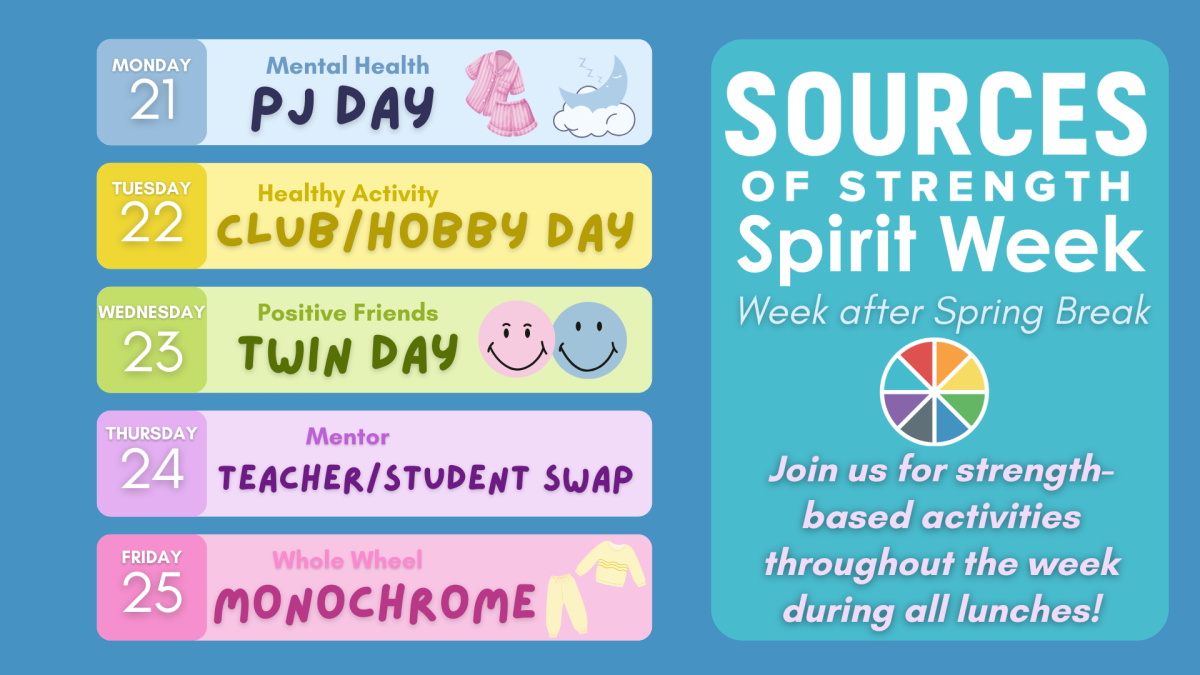 MONDAY
21
Mental Health
PJ DAY

TUESDAY
22
Healthy Activity
CLUB/HOBBY DAY

WEDNESDAY
23
Positive Friends
TWIN DAY

THURSDAY
24
Mentor
TEACHER/STUDENT SWAP

FRIDAY
25
Whole Wheel
MONOCHROME

SOURCES OF STRENGTH Spirit Week

Week after Spring Break

Join us for strength-based activities throughout the week during all lunches!